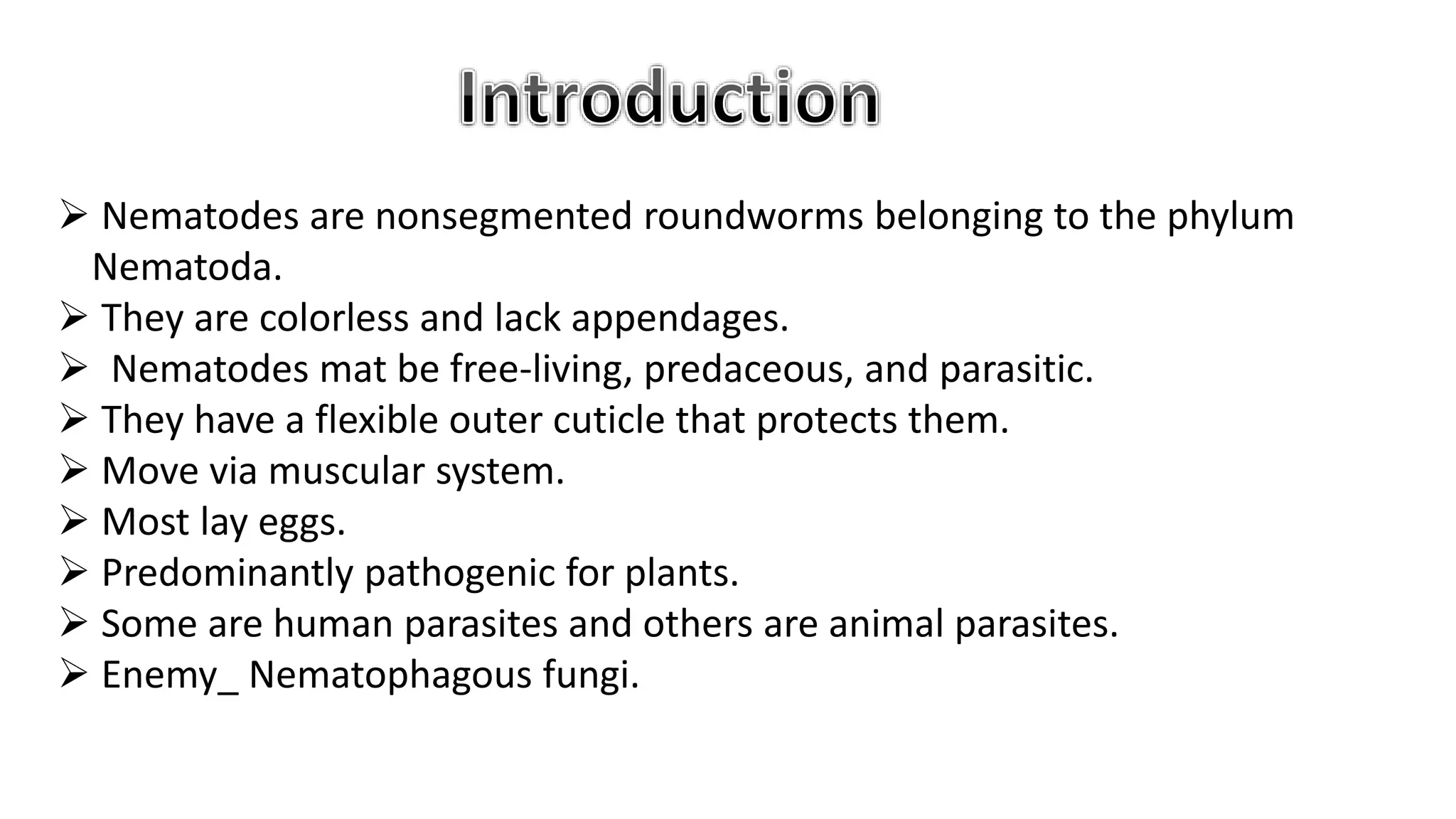 Introduction

➢ Nematodes are nonsegmented roundworms belonging to the phylum Nematoda.
➢ They are colorless and lack appendages.
➢ Nematodes mat be free-living, predaceous, and parasitic.
➢ They have a flexible outer cuticle that protects them.
➢ Move via muscular system.
➢ Most lay eggs.
➢ Predominantly pathogenic for plants.
➢ Some are human parasites and others are animal parasites.
➢ Enemy_ Nematophagous fungi.